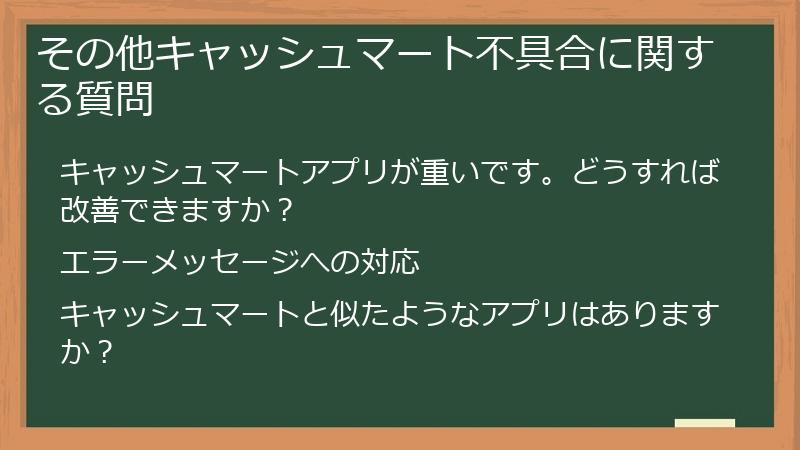 その他キャッシュマート不具合に関する質問

キャッシュマートアプリが重いです。どうすれば改善できますか？

エラーメッセージへの対応

キャッシュマートと似たようなアプリはありますか？